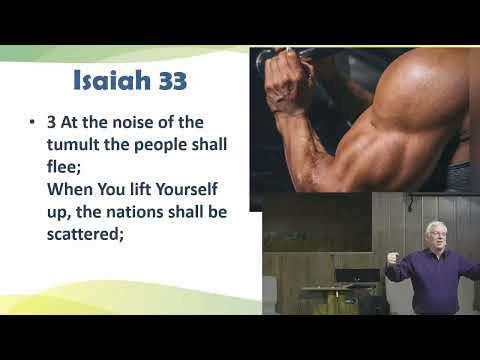 Isaiah 33

• 3 At the noise of the tumult the people shall flee;
When You lift Yourself up, the nations shall be scattered;